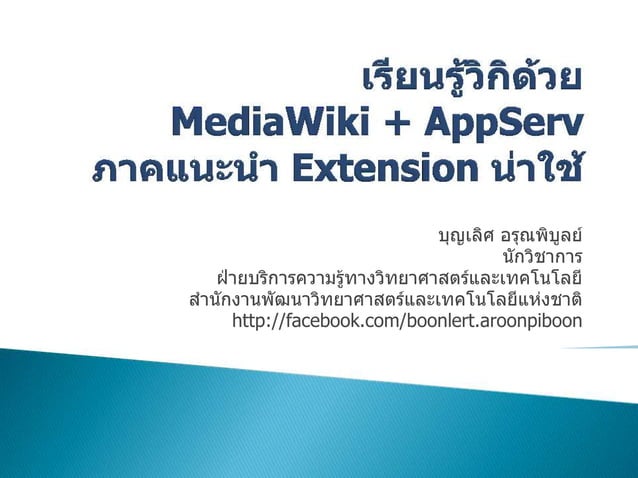 เรียนรู้วิกิด้วย
MediaWiki + AppServ
ภาคแนะนำ Extension น่าใช้

บุญเลิศ อรุณพิบูลย์
นักวิชาการ
ฝ่ายบริการความรู้ทางวิทยาศาสตร์และเทคโนโลยี
สำนักงานพัฒนาวิทยาศาสตร์และเทคโนโลยีแห่งชาติ
http://facebook.com/boonlert.aroonpiboon